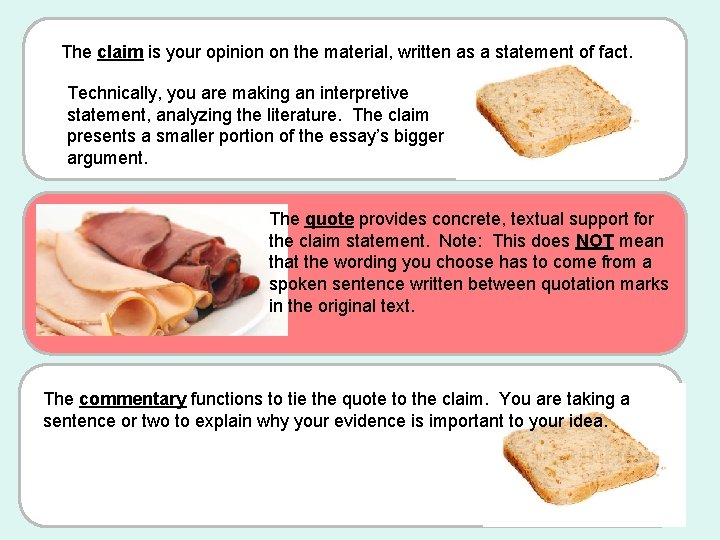 The claim is your opinion on the material, written as a statement of fact.

Technically, you are making an interpretive statement, analyzing the literature. The claim presents a smaller portion of the essay's bigger argument.

The quote provides concrete, textual support for the claim statement. Note: This does NOT mean that the wording you choose has to come from a spoken sentence written between quotation marks in the original text.

The commentary functions to tie the quote to the claim. You are taking a sentence or two to explain why your evidence is important to your idea.